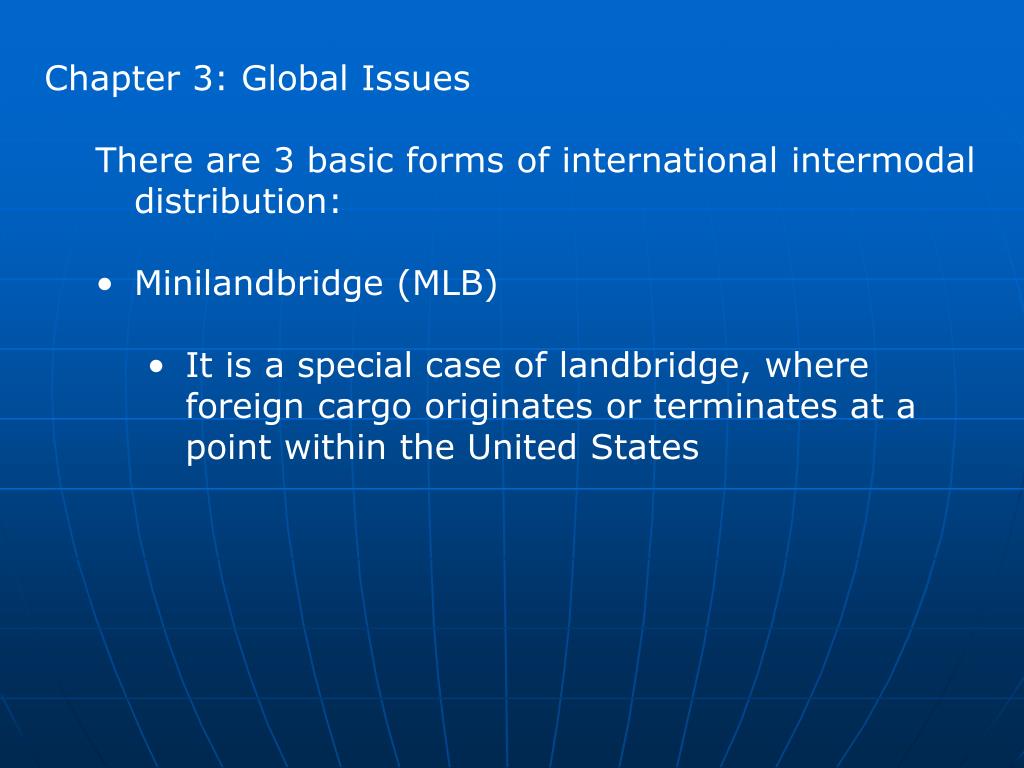 Chapter 3: Global Issues

There are 3 basic forms of international intermodal distribution:

• Minilandbridge (MLB)

• It is a special case of landbridge, where foreign cargo originates or terminates at a point within the United States